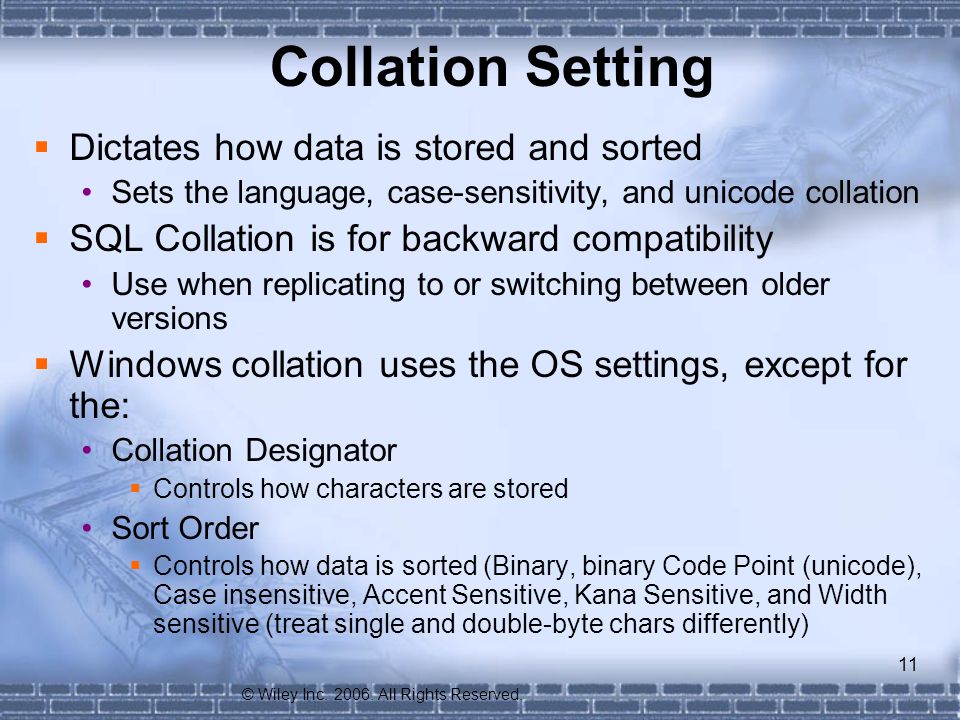 Collation Setting

- Dictates how data is stored and sorted
  - Sets the language, case-sensitivity, and unicode collation
- SQL Collation is for backward compatibility
  - Use when replicating to or switching between older versions
- Windows collation uses the OS settings, except for the:
  - Collation Designator
    - Controls how characters are stored
  - Sort Order
    - Controls how data is sorted (Binary, binary Code Point (unicode), Case insensitive, Accent Sensitive, Kana Sensitive, and Width sensitive (treat single and double-byte chars differently)

11

© Wiley Inc. 2006. All Rights Reserved.